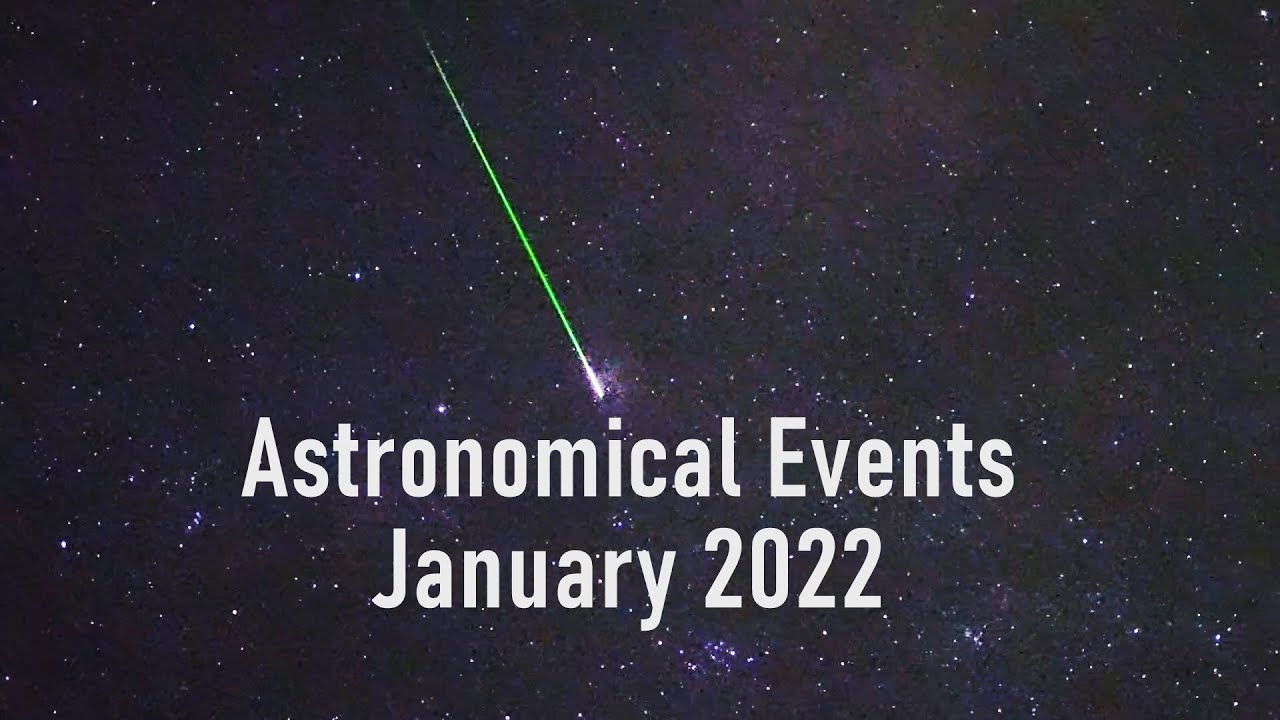 Astronomical Events
January 2022